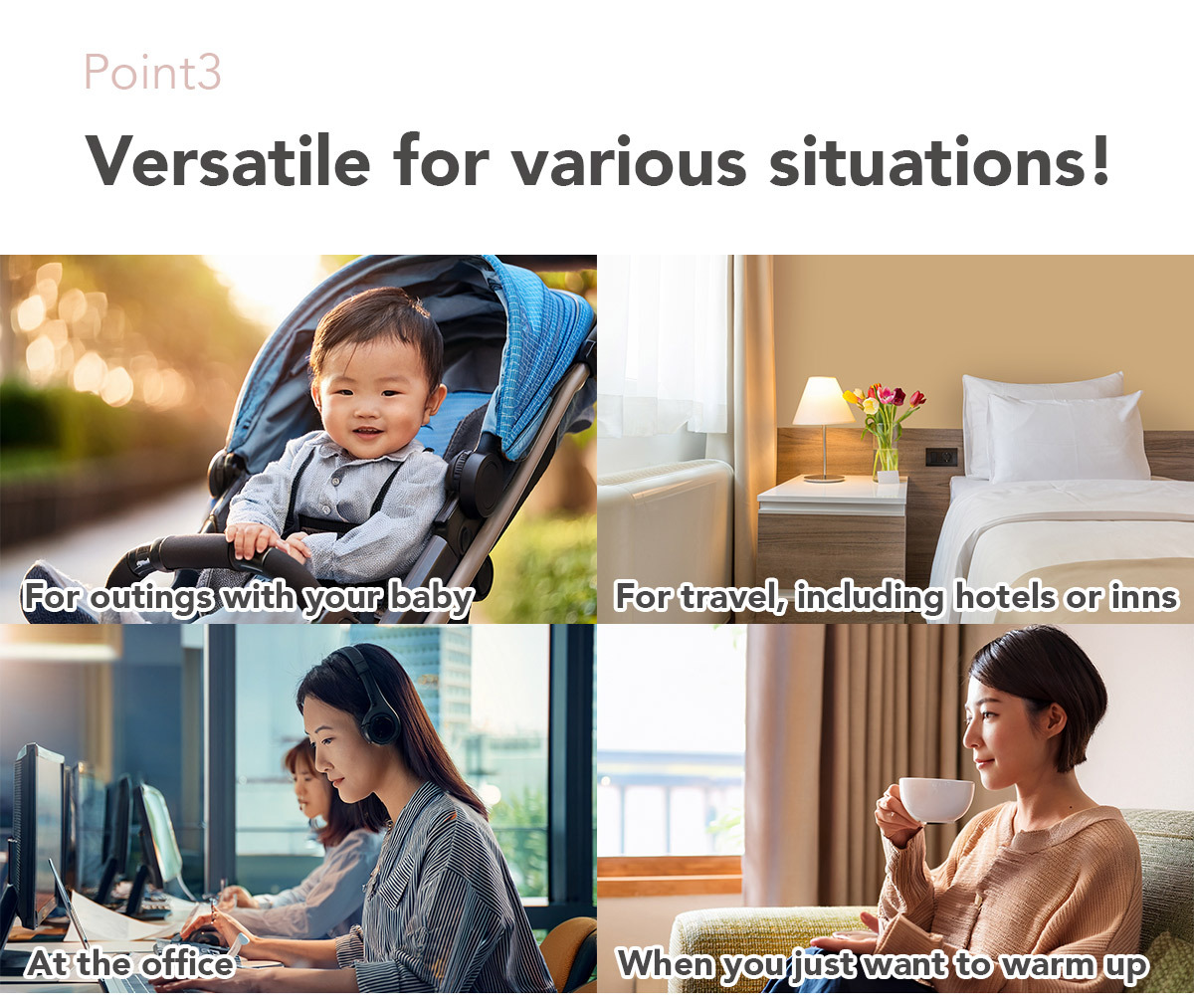 Point3

Versatile for various situations!

For outings with your baby

For travel, including hotels or inns

At the office

When you just want to warm up